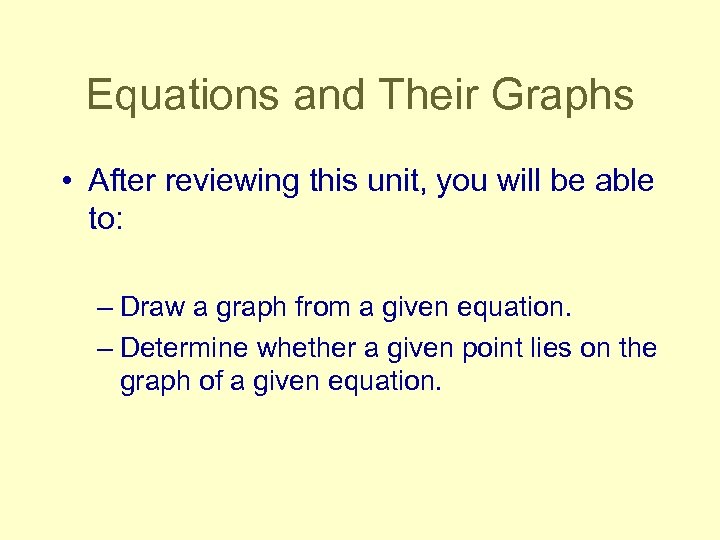 Equations and Their Graphs

• After reviewing this unit, you will be able to:

– Draw a graph from a given equation.

– Determine whether a given point lies on the graph of a given equation.